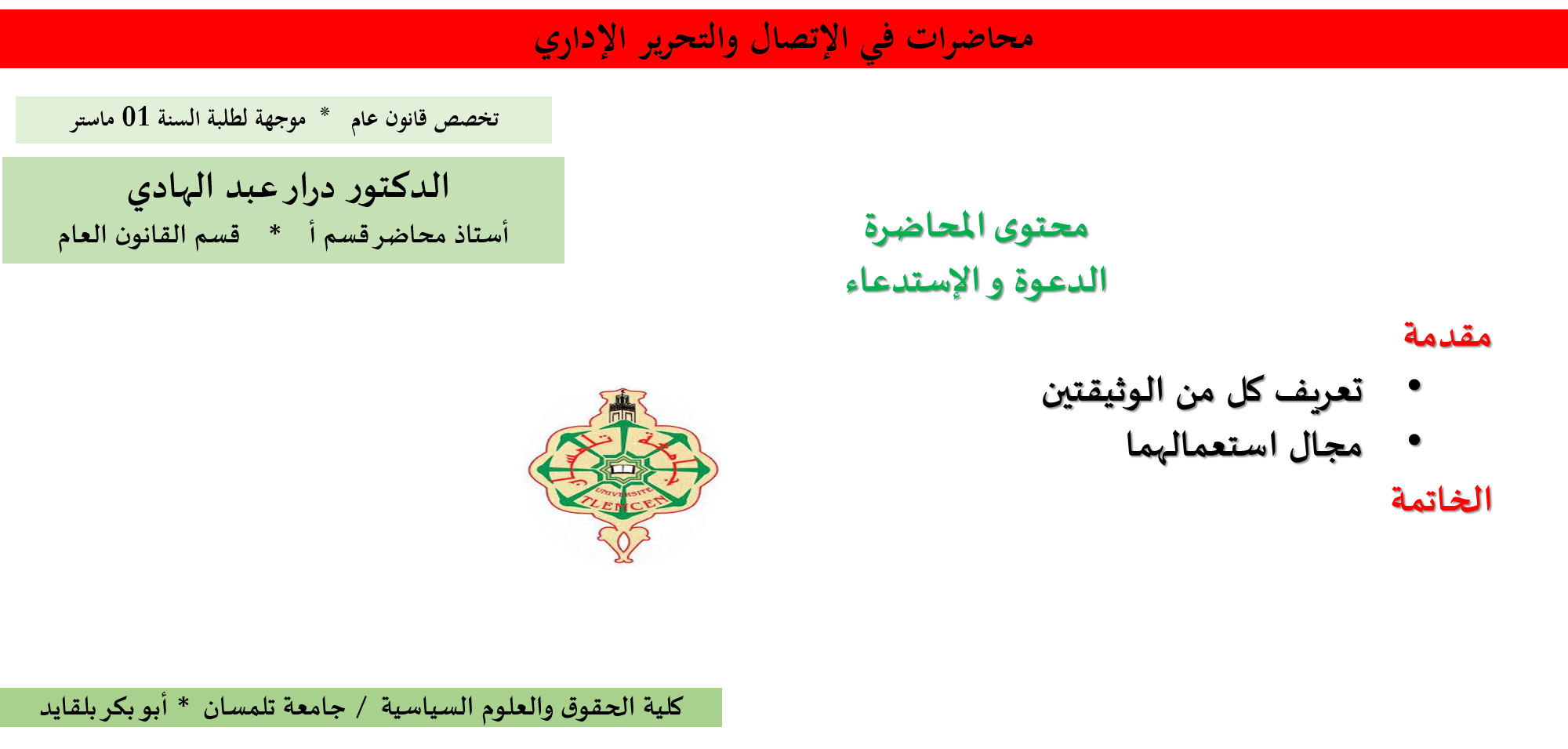 محاضرات في الإتصال والتحرير الإداري

تخصص قانون عام * موجهة لطلبة السنة 01 ماستر

الدكتور درار عبد الهادي
أستاذ محاضر قسم أ * قسم القانون العام

محتوى المحاضرة
الدعوة و الإستدعاء

مقدمة

• تعريف كل من الوثيقتين
• مجال استعمالهما

الخاتمة

UNIVERSITE TLEMCEN

كلية الحقوق والعلوم السياسية / جامعة تلمسان * أبو بكر بلقايد